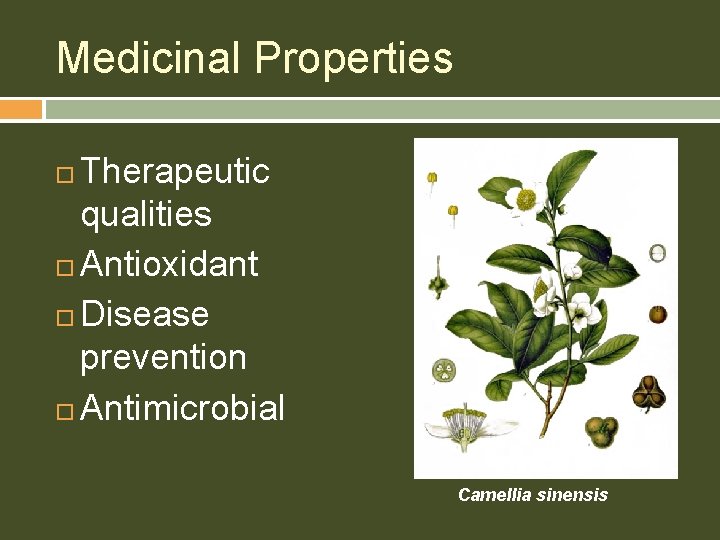 Medicinal Properties

Therapeutic qualities

Antioxidant

Disease prevention

Antimicrobial

Camellia sinensis